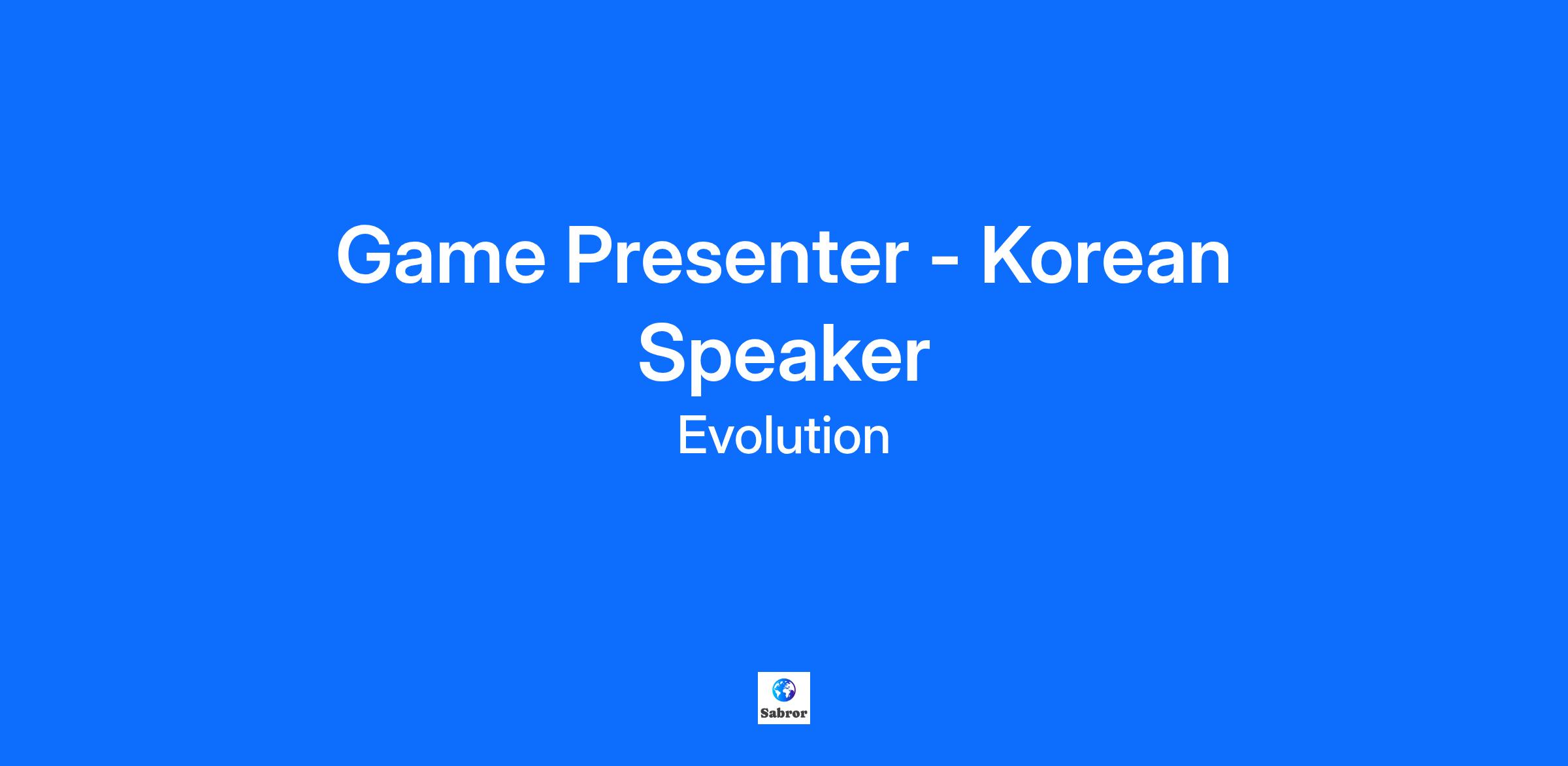 Game Presenter - Korean Speaker

Evolution

Sabror